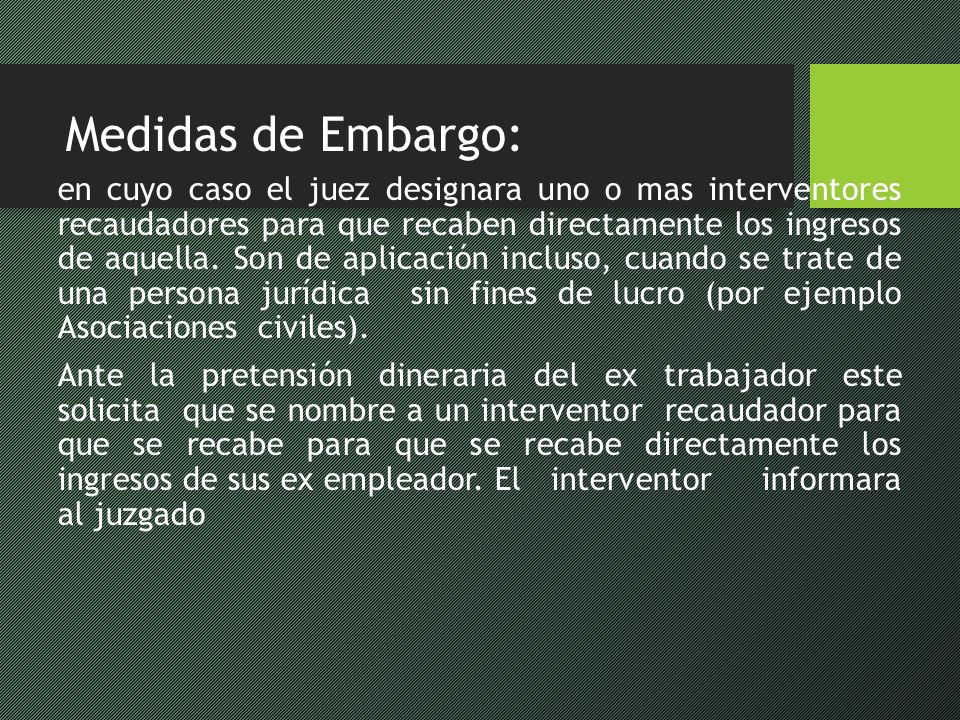 Medidas de Embargo:

en cuyo caso el juez designara uno o mas interventores recaudadores para que recaben directamente los ingresos de aquella. Son de aplicación incluso, cuando se trate de una persona jurídica sin fines de lucro (por ejemplo Asociaciones civiles).

Ante la pretensión dineraria del ex trabajador este solicita que se nombre a un interventor recaudador para que se recabe para que se recabe directamente los ingresos de sus ex empleador. El interventor informara al juzgado